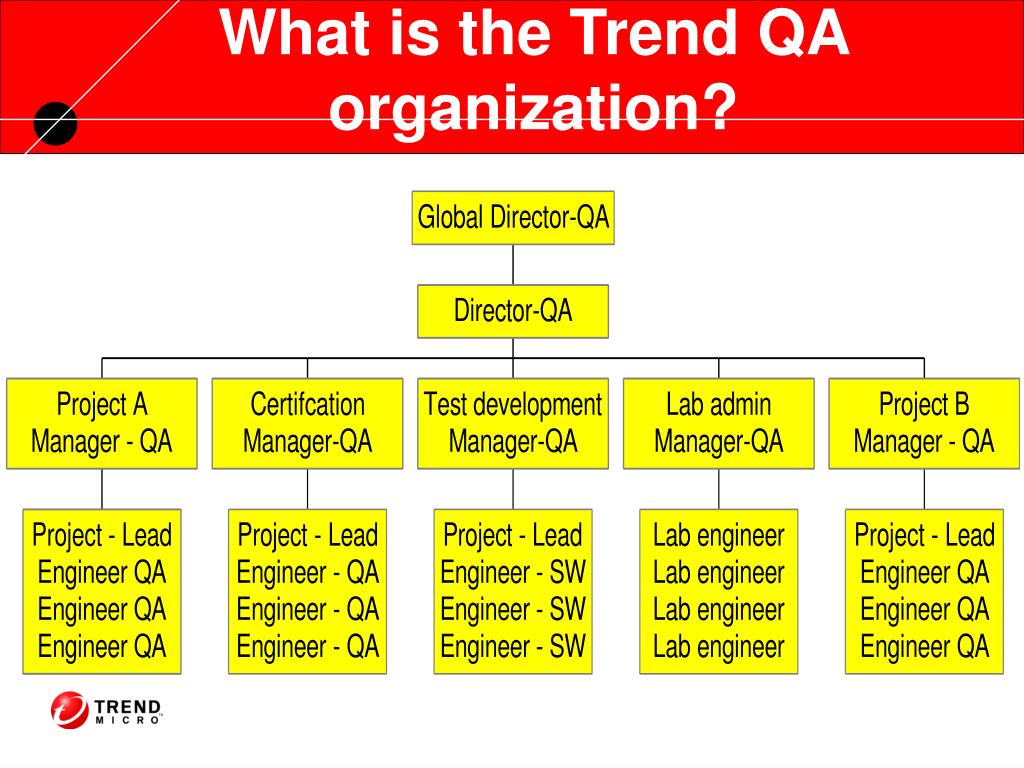 What is the Trend QA organization?

Global Director-QA

Director-QA

Project A Manager - QA

Certifcation Manager-QA

Test development Manager-QA

Lab admin Manager-QA

Project B Manager - QA

Project - Lead
Engineer QA
Engineer QA
Engineer QA

Project - Lead
Engineer - QA
Engineer - QA
Engineer - QA

Project - Lead
Engineer - SW
Engineer - SW
Engineer - SW

Lab engineer
Lab engineer
Lab engineer
Lab engineer

Project - Lead
Engineer QA
Engineer QA
Engineer QA

TREND MICRO